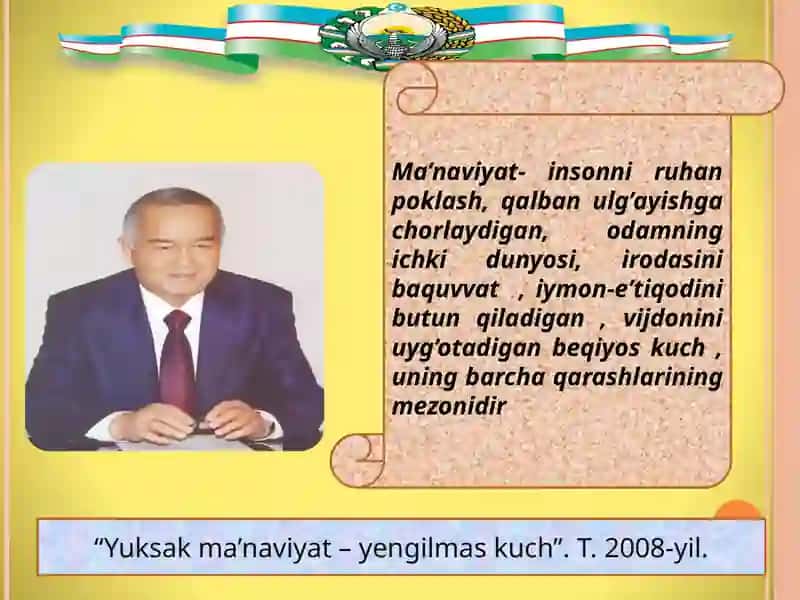 Ma’naviyat- insonni ruhan poklash, qalban ulg’ayishga chorlaydigan, odamning ichki dunyosi, irodasini baquvvat , iymon-e’tiqodini butun qiladigan , vijdonini uyg’otadigan beqiyos kuch , uning barcha qarashlarining mezonidir

“Yuksak ma’naviyat – yengilmas kuch”. T. 2008-yil.